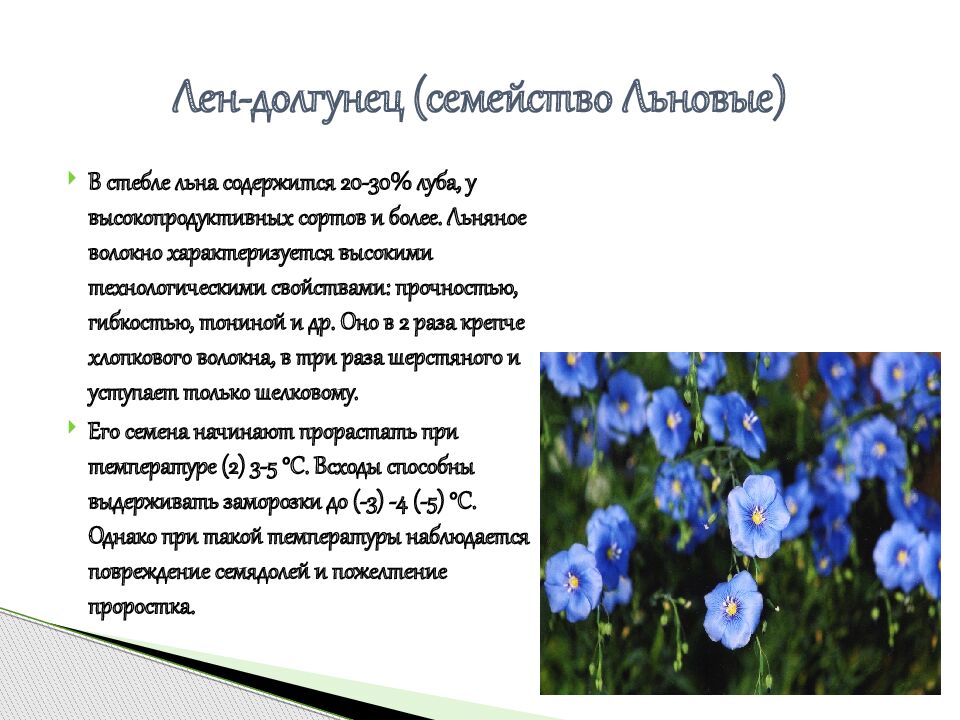 Лен-долгунец (семейство Льновые)

В стебле льна содержится 20-30% луба, у высокопродуктивных сортов и более. Льняное волокно характеризуется высокими технологическими свойствами: прочностью, гибкостью, тониной и др. Оно в 2 раза крепче хлопкового волокна, в три раза шерстяного и уступает только шелковому.

Его семена начинают прорастать при температуре (2) 3-5 °С. Всходы способны выдерживать заморозки до (-3) -4 (-5) °С. Однако при такой температуры наблюдается повреждение семядолей и пожелтение проростка.